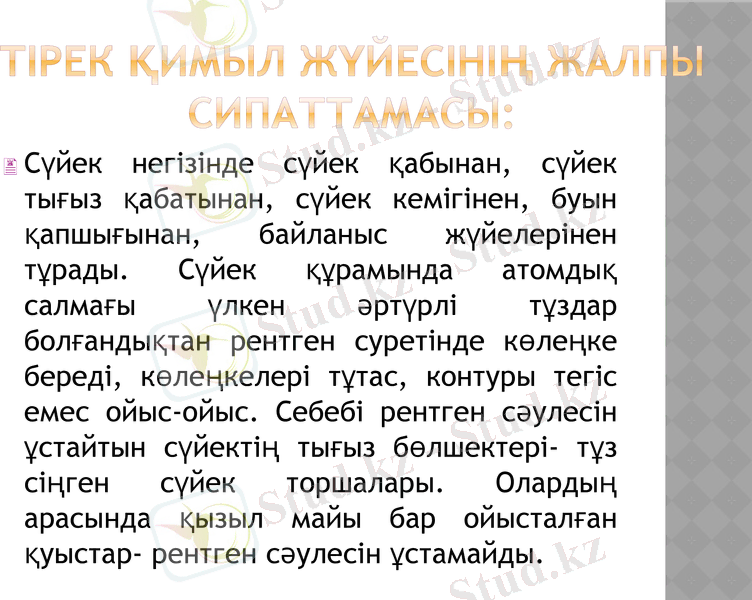 ТІРЕК ҚИМЫЛ ЖҮЙЕСІНІҢ ЖАЛПЫ СИПАТТАМАСЫ:

Сүйек негізінде сүйек қабынан, сүйек тығыз қабатынан, сүйек кемігінен, буын қапшығынан, байланыс жүйелерінен тұрады. Сүйек құрамында атомдық салмағы үлкен әртүрлі тұздар болғандықтан рентген суретінде көлеңке береді, көлеңкелері тұтас, контуры тегіс емес ойыс-ойыс. Себебі рентген сәулесін ұстайтын сүйектің тығыз бөлшектері- тұз сіңген сүйек торшалары. Олардың арасында қызыл майы бар ойысталған қуыстар- рентген сәулесін ұстамайды.

Stud.kz